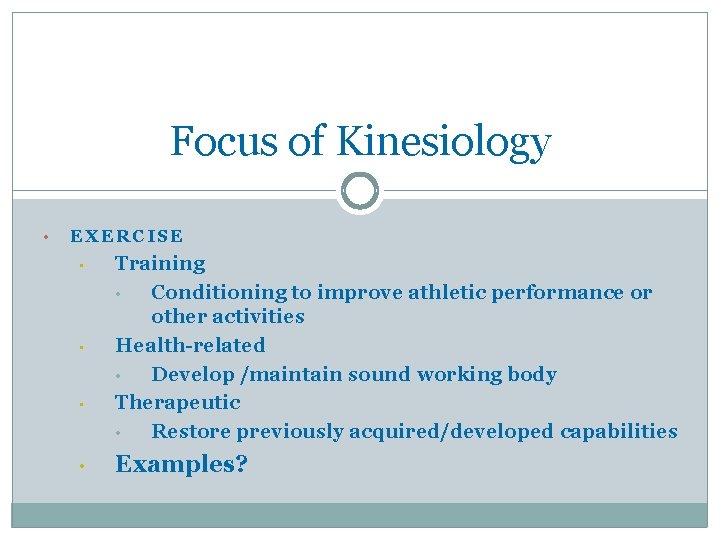 Focus of Kinesiology

• EXERCISE
  • Training
    • Conditioning to improve athletic performance or other activities
  • Health-related
    • Develop /maintain sound working body
  • Therapeutic
    • Restore previously acquired/developed capabilities
  • Examples?